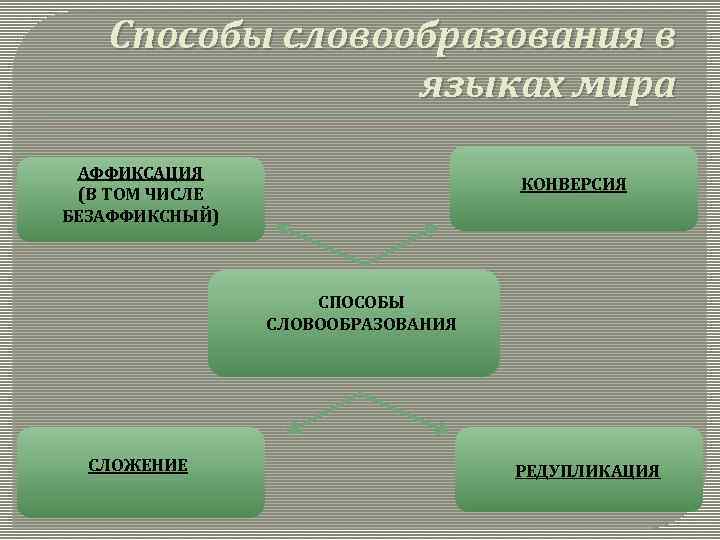 Способы словообразования в языках мира

АФФИКСАЦИЯ
(В ТОМ ЧИСЛЕ БЕЗАФФИКСНЫЙ)

КОНВЕРСИЯ

СПОСОБЫ СЛОВООБРАЗОВАНИЯ

СЛОЖЕНИЕ

РЕДУПЛИКАЦИЯ